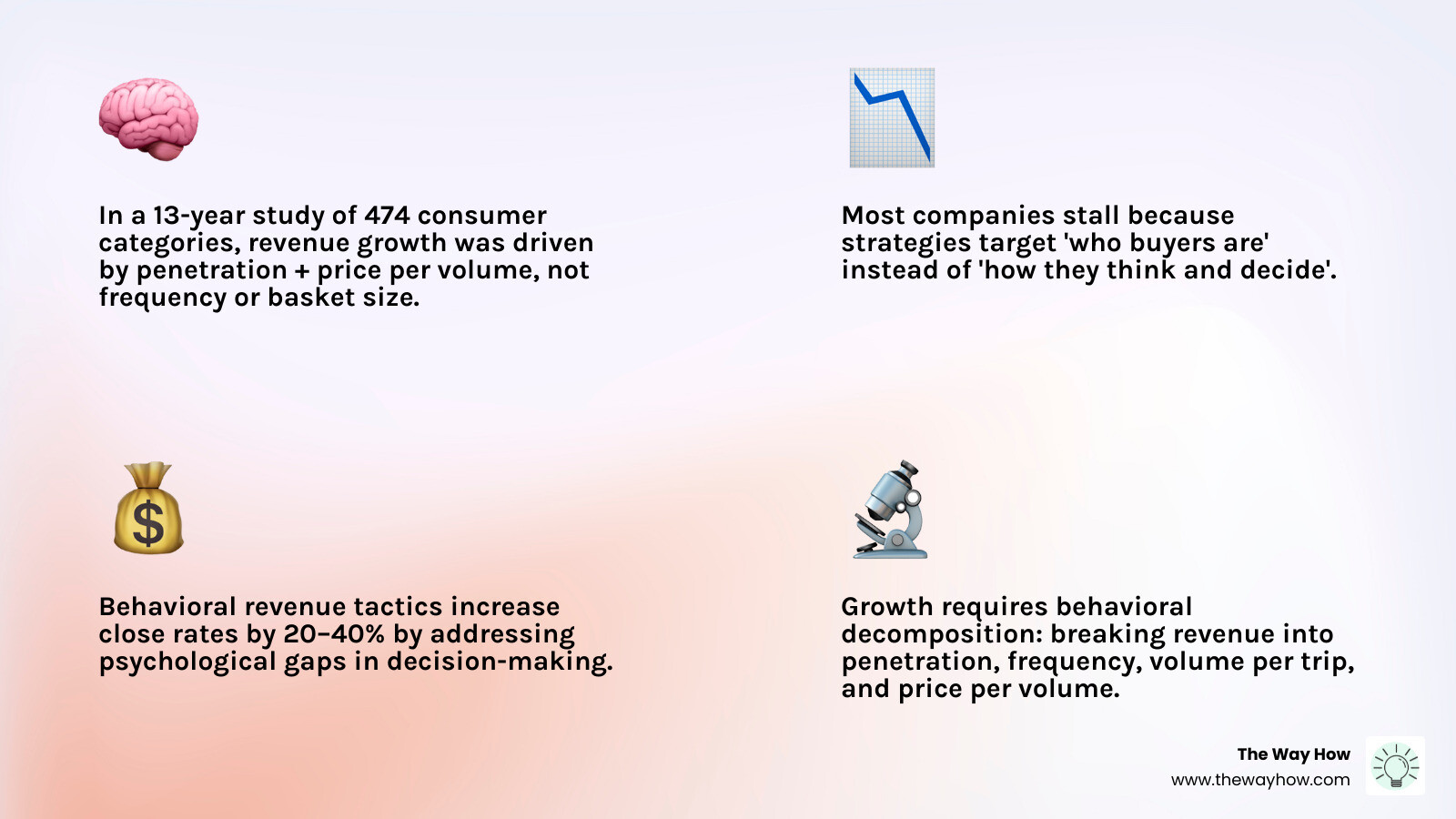 In a 13-year study of 474 consumer categories, revenue growth was driven by penetration + price per volume, not frequency or basket size.

Most companies stall because strategies target 'who buyers are' instead of 'how they think and decide'.

$

Behavioral revenue tactics increase close rates by 20–40% by addressing psychological gaps in decision-making.

Growth requires behavioral decomposition: breaking revenue into penetration, frequency, volume per trip, and price per volume.

The Way How
www.thewayhow.com